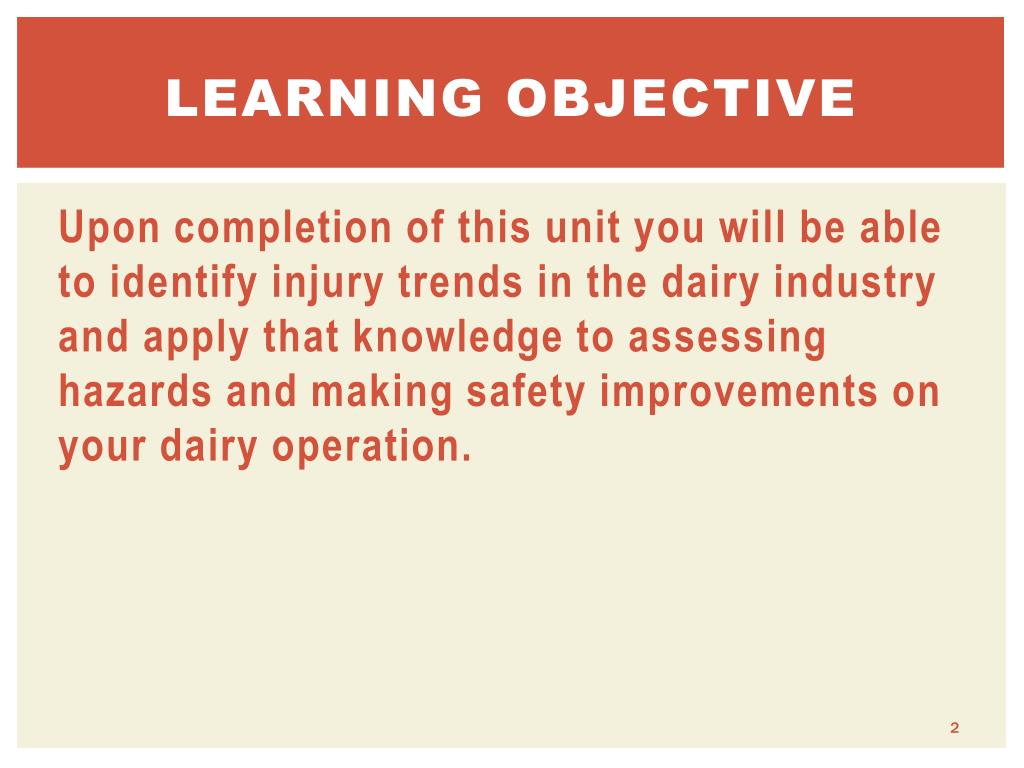 LEARNING OBJECTIVE

Upon completion of this unit you will be able to identify injury trends in the dairy industry and apply that knowledge to assessing hazards and making safety improvements on your dairy operation.

2